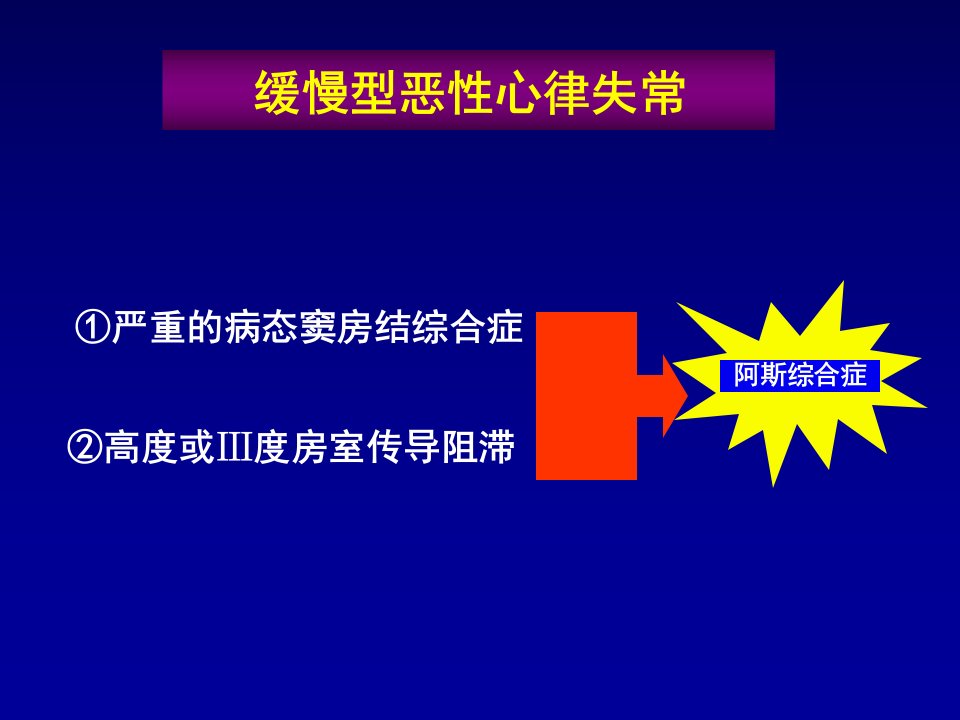 缓慢型恶性心律失常

①严重的病态窦房结综合症

②高度或Ⅲ度房室传导阻滞

阿斯综合症